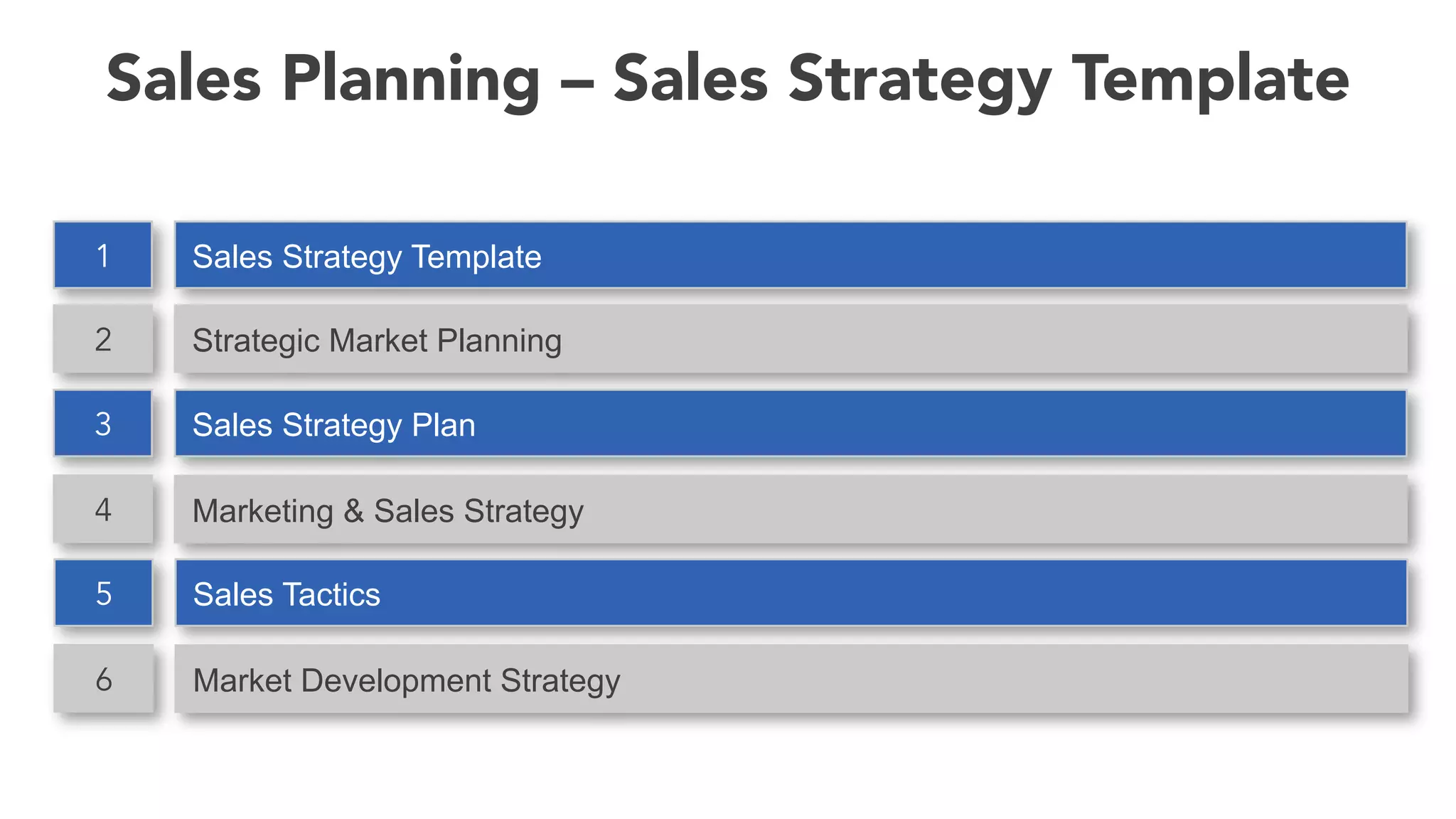 Sales Planning – Sales Strategy Template

1 Sales Strategy Template

2 Strategic Market Planning

3 Sales Strategy Plan

4 Marketing & Sales Strategy

5 Sales Tactics

6 Market Development Strategy